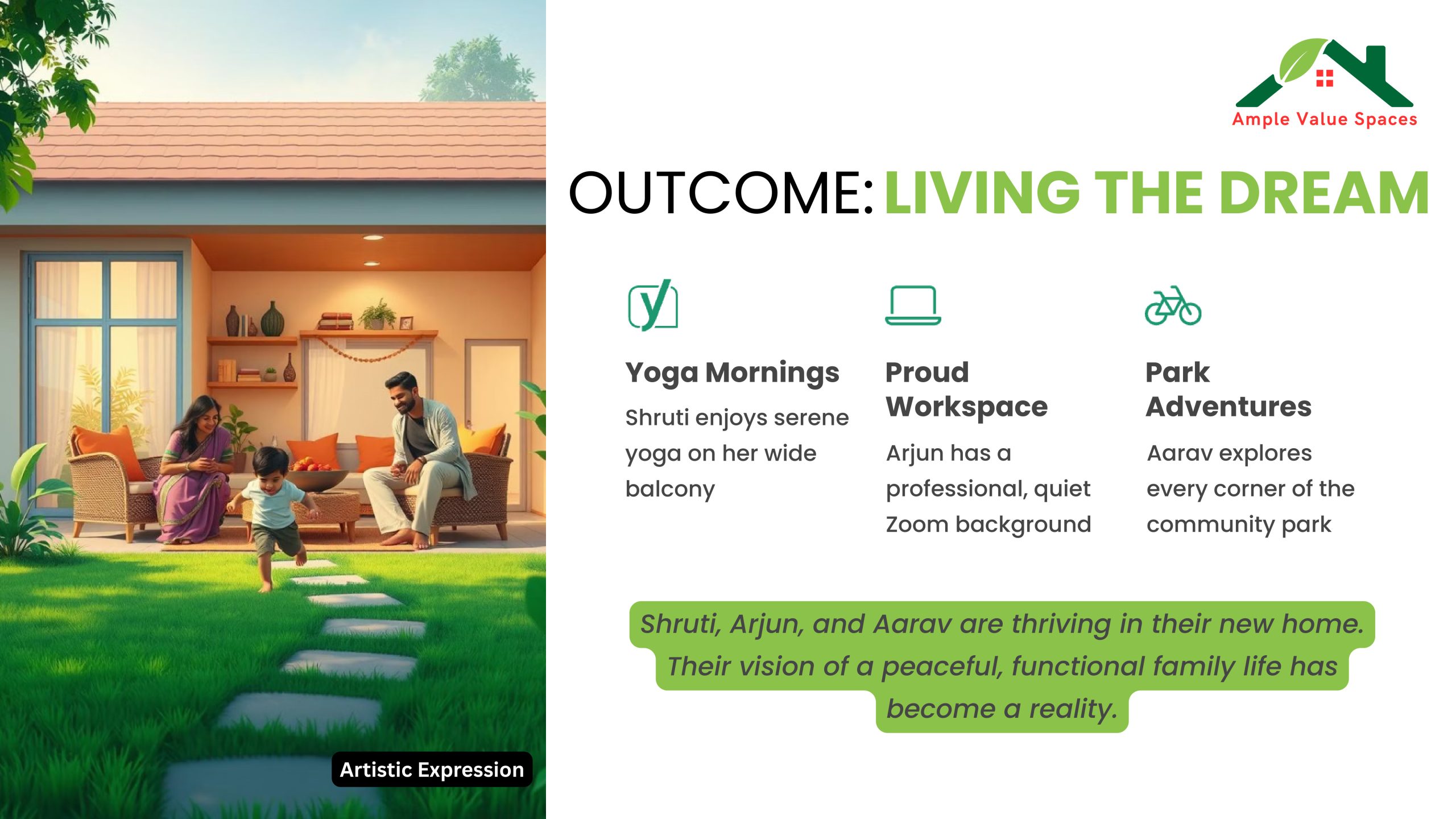 Ample Value Spaces

OUTCOME: LIVING THE DREAM

Yoga Mornings

Shruti enjoys serene yoga on her wide balcony

Proud Workspace

Arjun has a professional, quiet Zoom background

Park Adventures

Aarav explores every corner of the community park

Shruti, Arjun, and Aarav are thriving in their new home. Their vision of a peaceful, functional family life has become a reality.

Artistic Expression